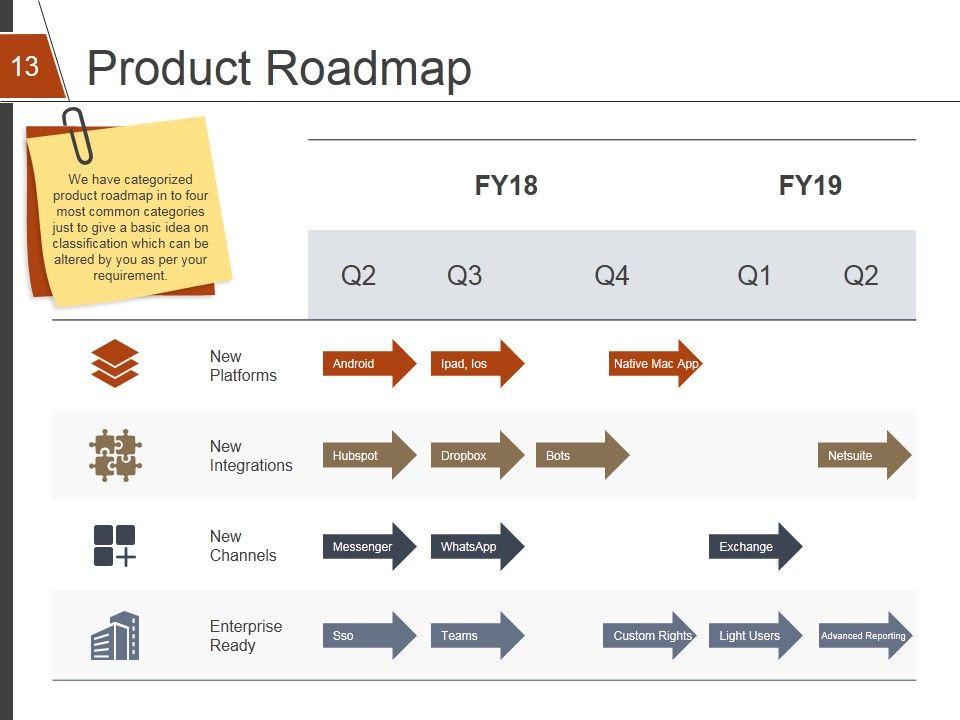 13

Product Roadmap

We have categorized product roadmap in to four most common categories just to give a basic idea on classification which can be altered by you as per your requirement.

| | FY18 | | | FY19 | |
|---|---|---|---|---|---|
| | Q2 | Q3 | Q4 | Q1 | Q2 |
| New Platforms | Android | Ipad, Ios | Native Mac App | | |
| New Integrations | Hubspot | Dropbox | Bots | | Netsuite |
| New Channels | Messenger | WhatsApp | | Exchange | |
| Enterprise Ready | Sso | Teams | Custom Rights | Light Users | Advanced Reporting |